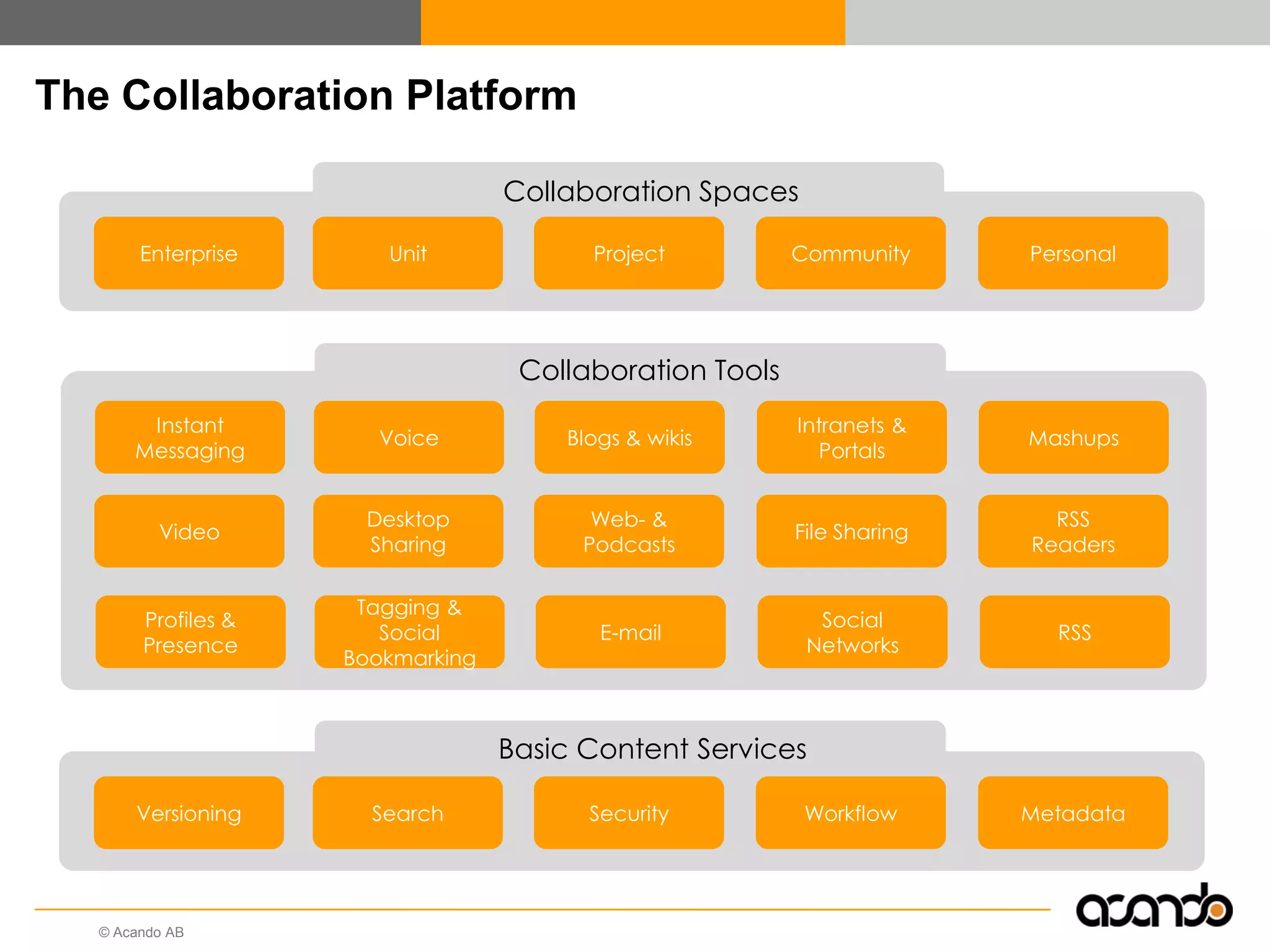 The Collaboration Platform

Collaboration Spaces

Enterprise

Unit

Project

Community

Personal

Collaboration Tools

Instant Messaging

Voice

Blogs & wikis

Intranets & Portals

Mashups

Video

Desktop Sharing

Web- & Podcasts

File Sharing

RSS Readers

Profiles & Presence

Tagging & Social Bookmarking

E-mail

Social Networks

RSS

Basic Content Services

Versioning

Search

Security

Workflow

Metadata

© Acando AB

acando